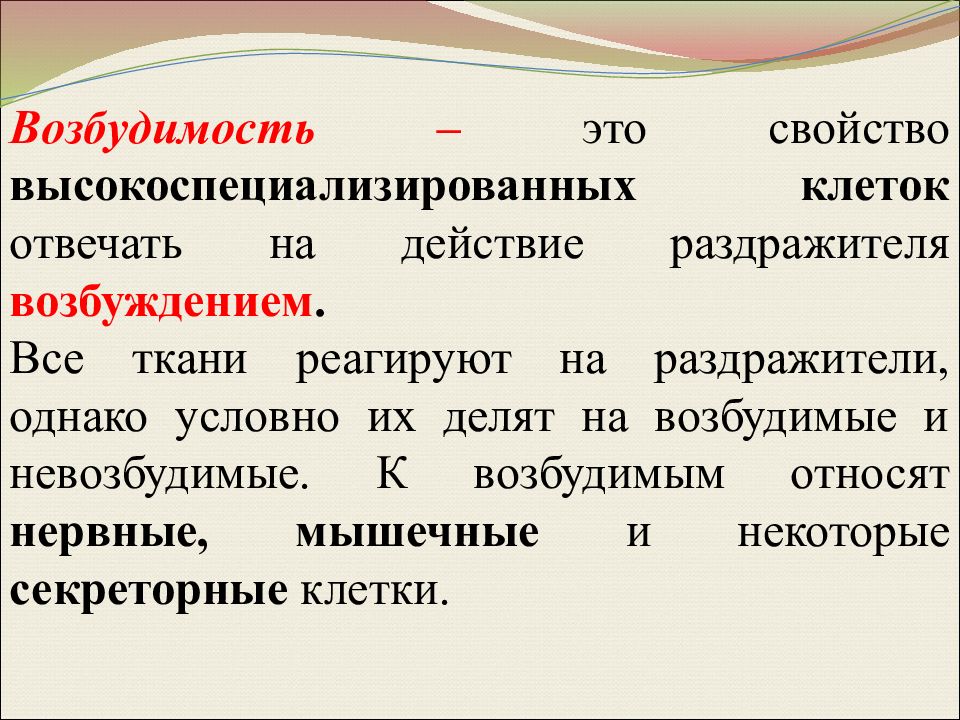 Возбудимость – это свойство высокоспециализированных клеток отвечать на действие раздражителя возбуждением.
Все ткани реагируют на раздражители, однако условно их делят на возбудимые и невозбудимые. К возбудимым относят нервные, мышечные и некоторые секреторные клетки.